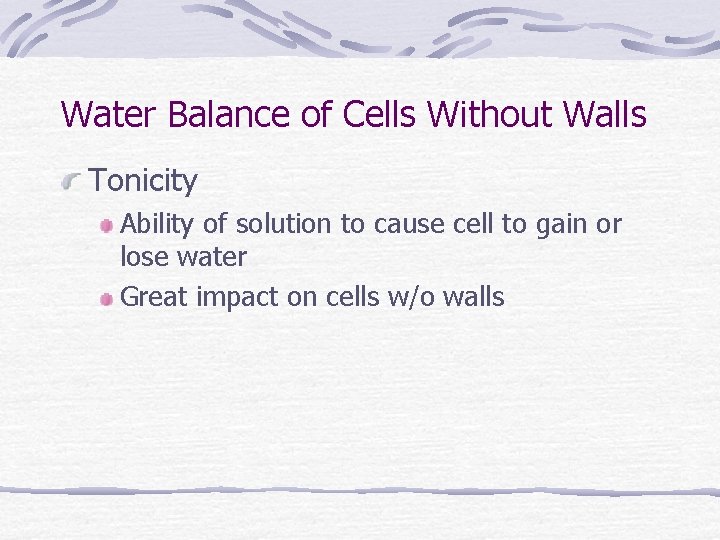 Water Balance of Cells Without Walls

Tonicity

Ability of solution to cause cell to gain or lose water

Great impact on cells w/o walls